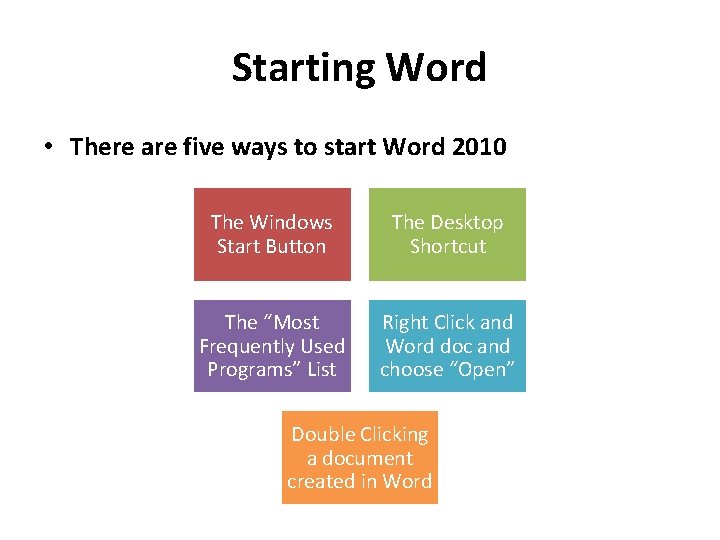 Starting Word

• There are five ways to start Word 2010

The Windows Start Button

The Desktop Shortcut

The “Most Frequently Used Programs” List

Right Click and Word doc and choose “Open”

Double Clicking a document created in Word